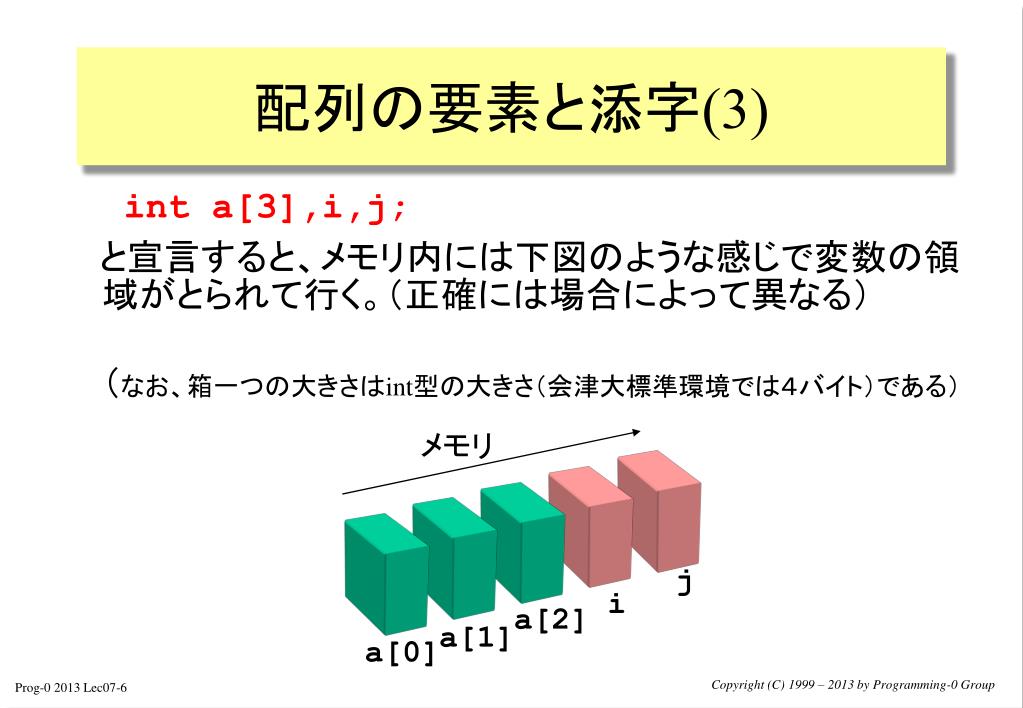 配列の要素と添字(3)

int a[3],i,j;

と宣言すると、メモリ内には下図のような感じで変数の領域がとられて行く。（正確には場合によって異なる）

（なお、箱一つの大きさはint型の大きさ（会津大標準環境では４バイト）である）

メモリ

a[0] a[1] a[2] i j

Prog-0 2013 Lec07-6

Copyright (C) 1999 – 2013 by Programming-0 Group